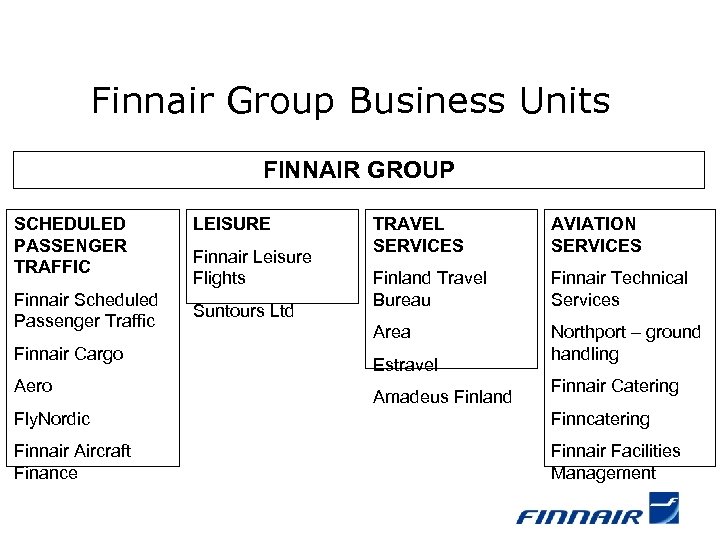 Finnair Group Business Units

FINNAIR GROUP

SCHEDULED PASSENGER TRAFFIC

Finnair Scheduled Passenger Traffic

Finnair Cargo

Aero

FlyNordic

Finnair Aircraft Finance

LEISURE

Finnair Leisure Flights

Suntours Ltd

TRAVEL SERVICES

Finland Travel Bureau

Area

Estravel

Amadeus Finland

AVIATION SERVICES

Finnair Technical Services

Northport – ground handling

Finnair Catering

Finncatering

Finnair Facilities Management

FINNAIR